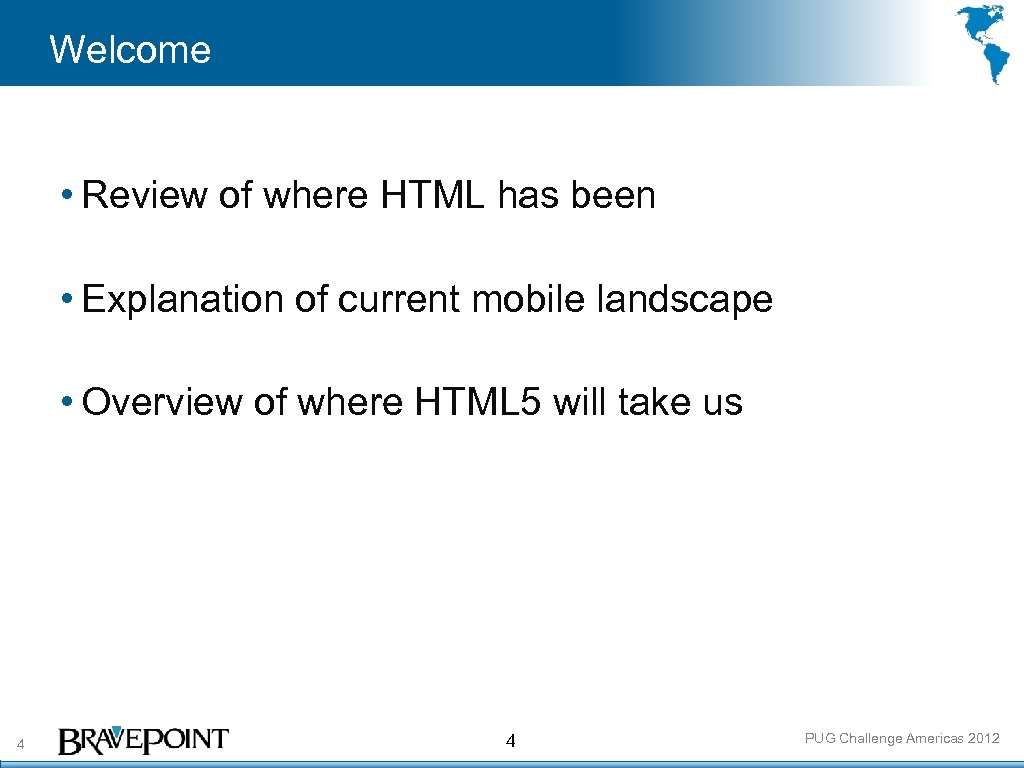 Welcome

• Review of where HTML has been

• Explanation of current mobile landscape

• Overview of where HTML5 will take us

4

BRAVEPOINT

4

PUG Challenge Americas 2012